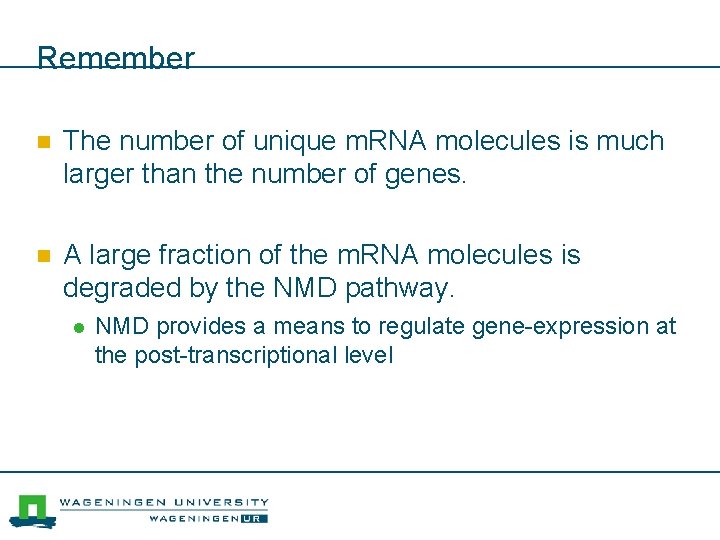 Remember

The number of unique mRNA molecules is much larger than the number of genes.

A large fraction of the mRNA molecules is degraded by the NMD pathway.

NMD provides a means to regulate gene-expression at the post-transcriptional level

WAGENINGEN UNIVERSITY
WAGENINGEN UR